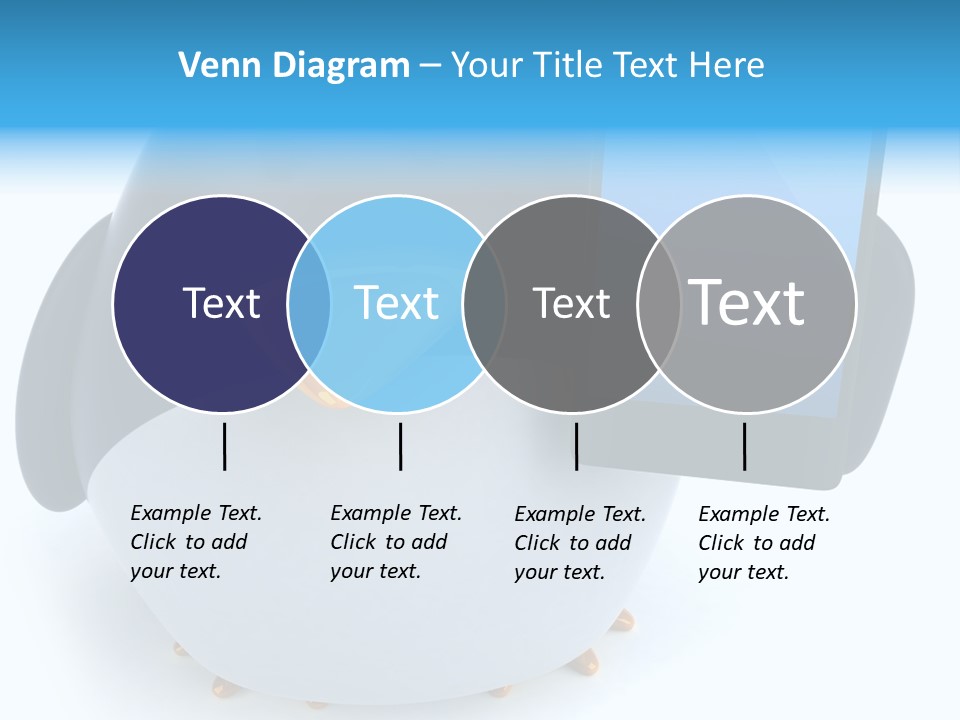 Venn Diagram – Your Title Text Here

Text

Text

Text

Text

Example Text. Click to add your text.

Example Text. Click to add your text.

Example Text. Click to add your text.

Example Text. Click to add your text.